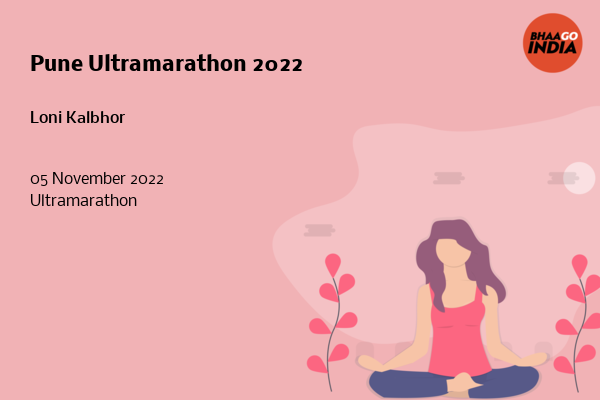 BHAAGO INDIA

Pune Ultramarathon 2022

Loni Kalbhor

05 November 2022
Ultramarathon